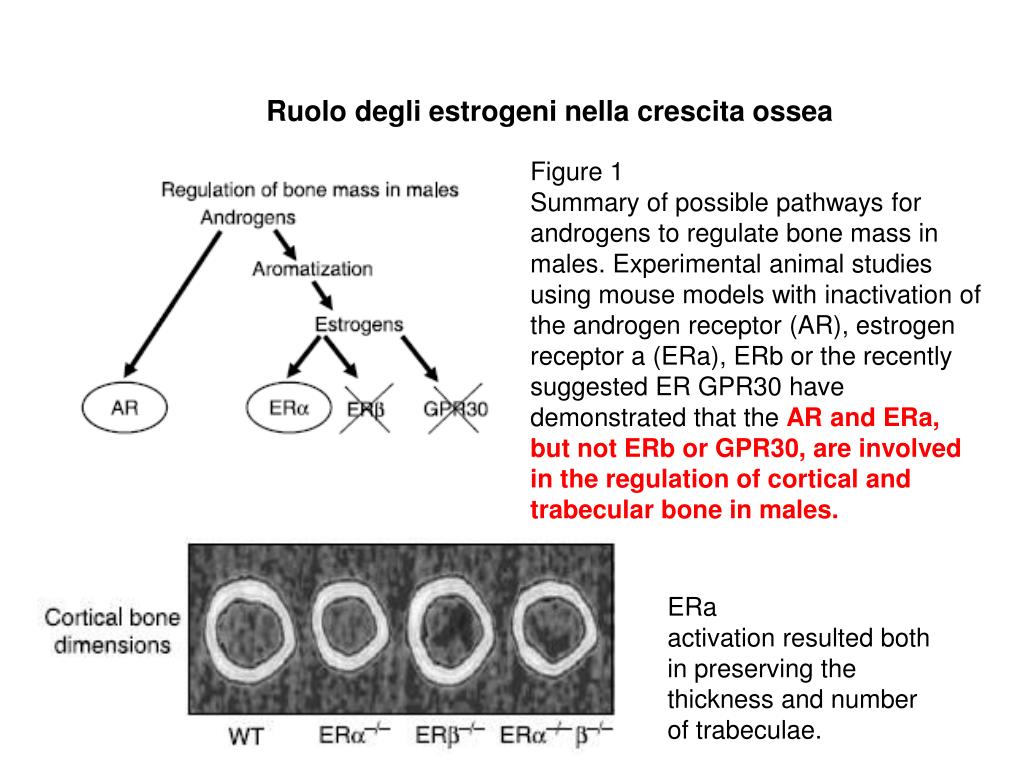 Ruolo degli estrogeni nella crescita ossea

Regulation of bone mass in males
Androgens
Aromatization
Estrogens
AR
ER$\alpha$
ER$\beta$
GPR30

Figure 1
Summary of possible pathways for androgens to regulate bone mass in males. Experimental animal studies using mouse models with inactivation of the androgen receptor (AR), estrogen receptor a (ERa), ERb or the recently suggested ER GPR30 have demonstrated that the AR and ERa, but not ERb or GPR30, are involved in the regulation of cortical and trabecular bone in males.

Cortical bone dimensions

WT
ER$\alpha^{-/-}$
ER$\beta^{-/-}$
ER$\alpha^{-/-}\beta^{-/-}$

ERa
activation resulted both in preserving the thickness and number of trabeculae.